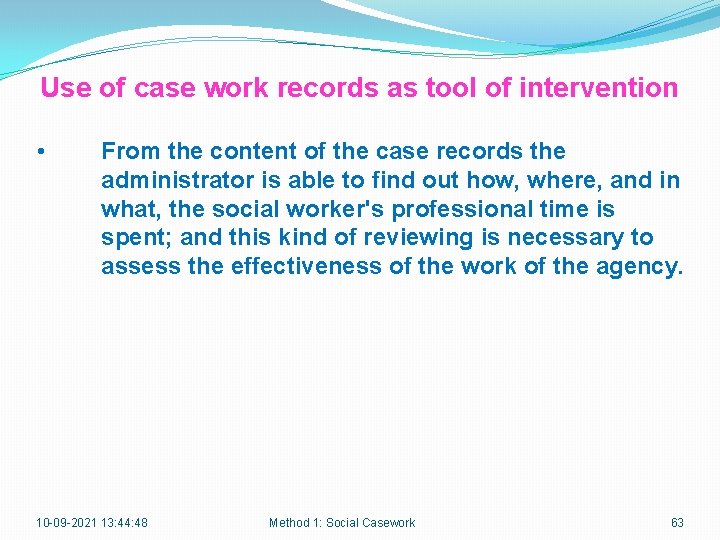 Use of case work records as tool of intervention

• From the content of the case records the administrator is able to find out how, where, and in what, the social worker's professional time is spent; and this kind of reviewing is necessary to assess the effectiveness of the work of the agency.

10-09-2021 13:44:48 Method 1: Social Casework 63